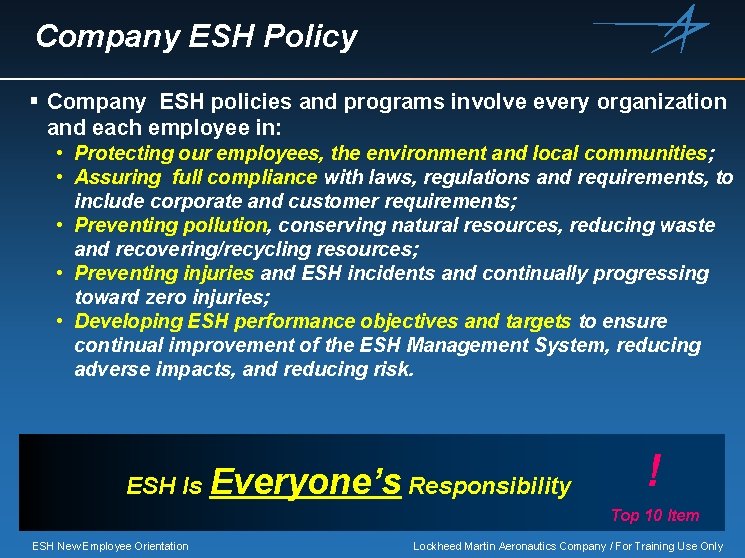 Company ESH Policy

▪ Company  ESH policies and programs involve every organization and each employee in:

• Protecting our employees, the environment and local communities;
• Assuring  full compliance with laws, regulations and requirements, to include corporate and customer requirements;
• Preventing pollution, conserving natural resources, reducing waste and recovering/recycling resources;
• Preventing injuries and ESH incidents and continually progressing toward zero injuries;
• Developing ESH performance objectives and targets to ensure continual improvement of the ESH Management System, reducing adverse impacts, and reducing risk.

ESH Is Everyone's Responsibility

!
Top 10 Item

ESH New Employee Orientation

Lockheed Martin Aeronautics Company / For Training Use Only